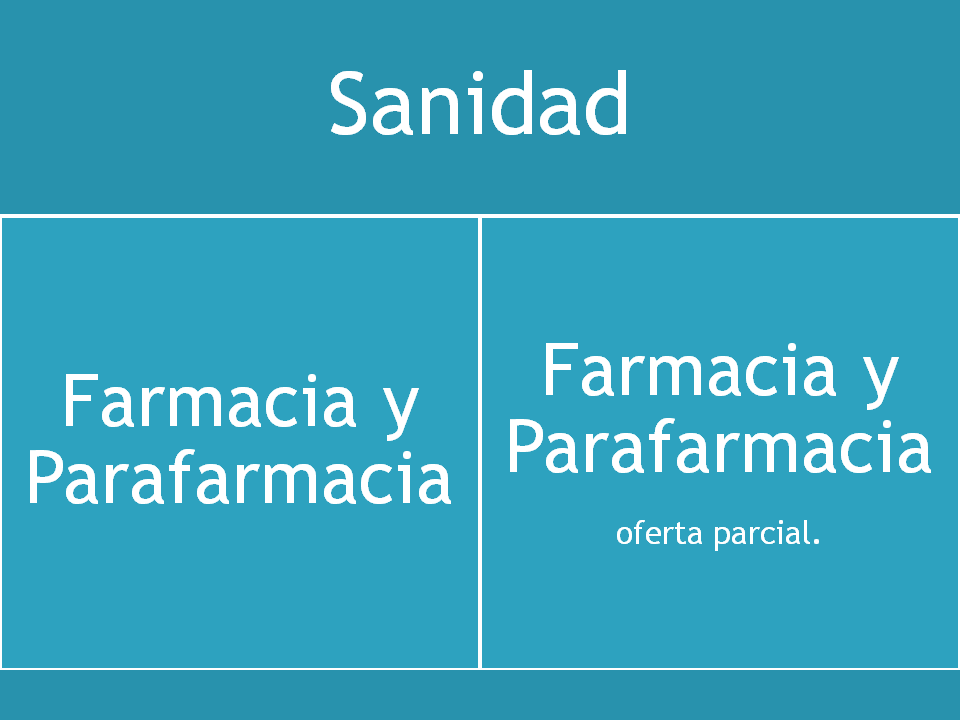 Sanidad

Farmacia y Parafarmacia

Farmacia y Parafarmacia

oferta parcial.